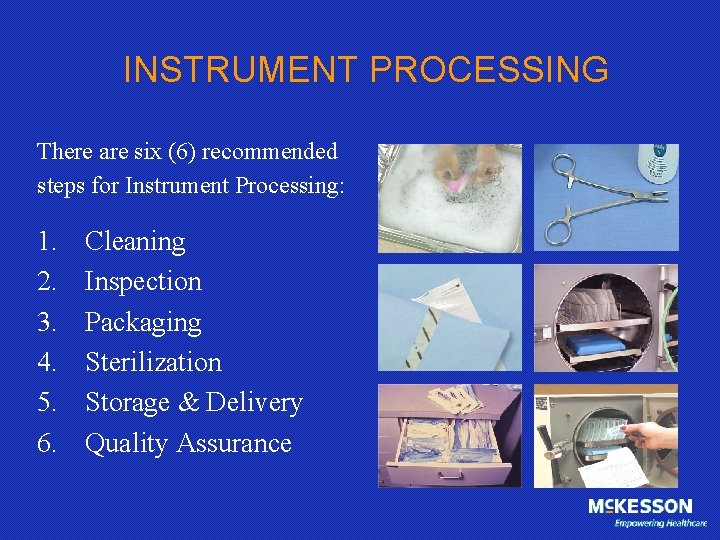 INSTRUMENT PROCESSING

There are six (6) recommended steps for Instrument Processing:

1. Cleaning
2. Inspection
3. Packaging
4. Sterilization
5. Storage & Delivery
6. Quality Assurance

McKESSON
Empowering Healthcare